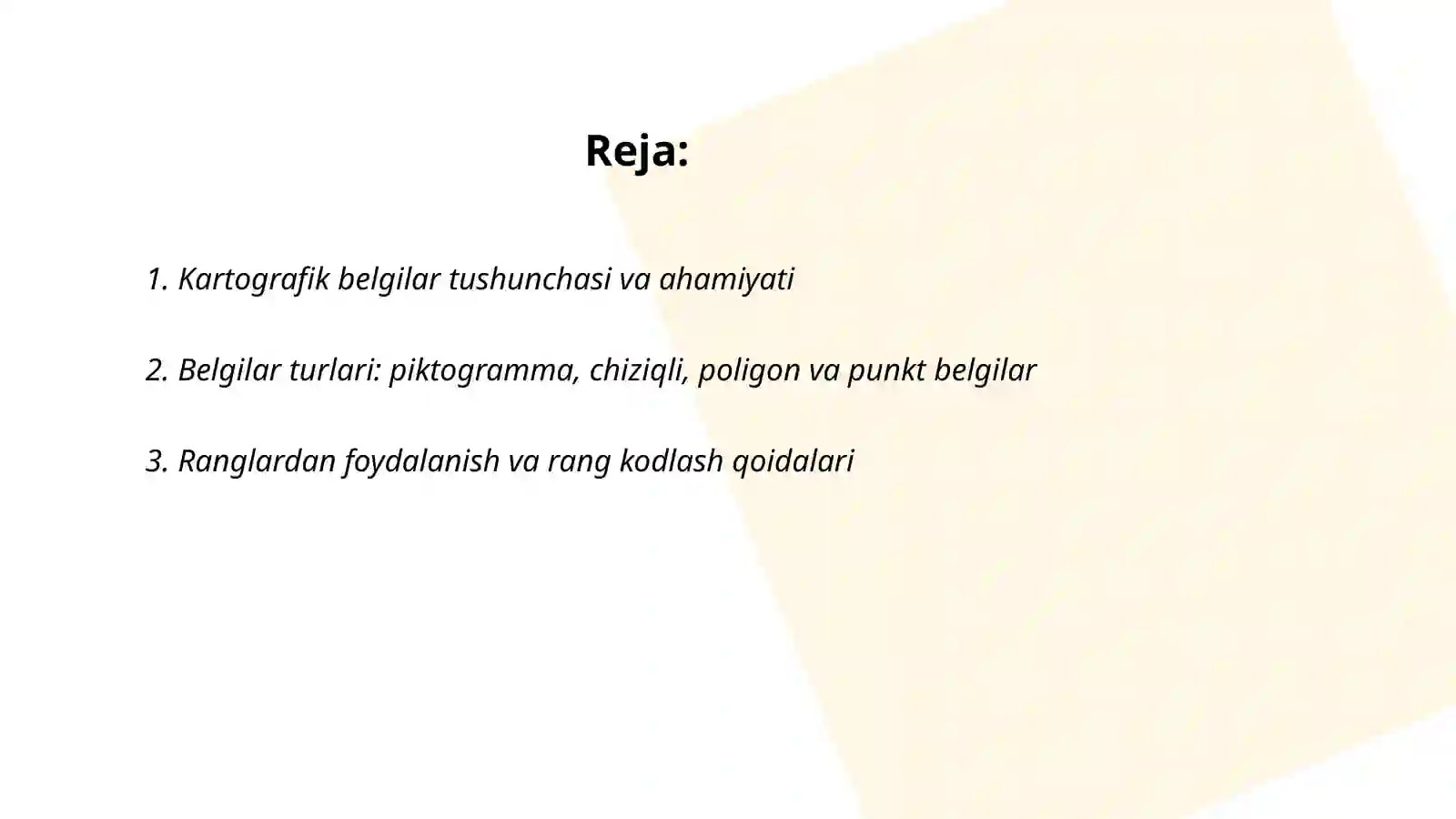 Reja:

1. Kartografik belgilar tushunchasi va ahamiyati

2. Belgilar turlari: piktogramma, chiziqli, poligon va punkt belgilar

3. Ranglardan foydalanish va rang kodlash qoidalari